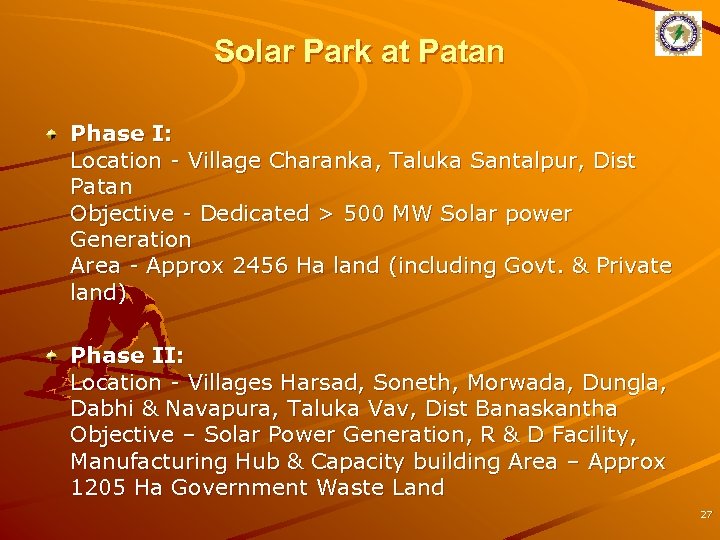 Solar Park at Patan

Phase I:
Location - Village Charanka, Taluka Santalpur, Dist Patan
Objective - Dedicated > 500 MW Solar power Generation
Area - Approx 2456 Ha land (including Govt. & Private land)

Phase II:
Location - Villages Harsad, Soneth, Morwada, Dungla, Dabhi & Navapura, Taluka Vav, Dist Banaskantha
Objective – Solar Power Generation, R & D Facility, Manufacturing Hub & Capacity building Area – Approx 1205 Ha Government Waste Land

27